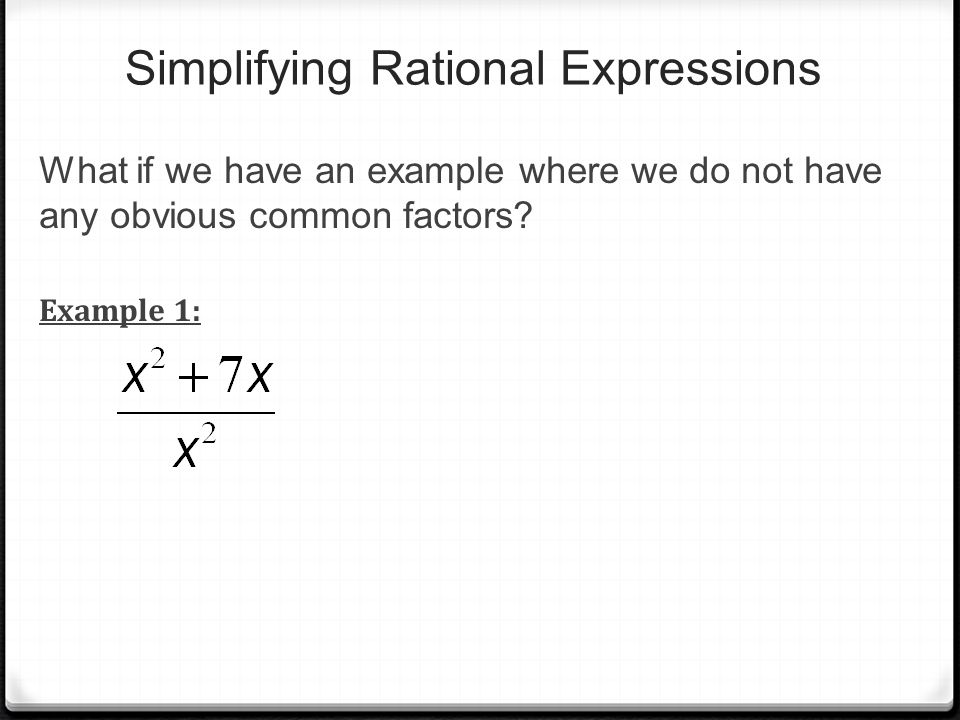 Simplifying Rational Expressions

What if we have an example where we do not have any obvious common factors?

Example 1:

$\frac{x^2+7x}{x^2}$